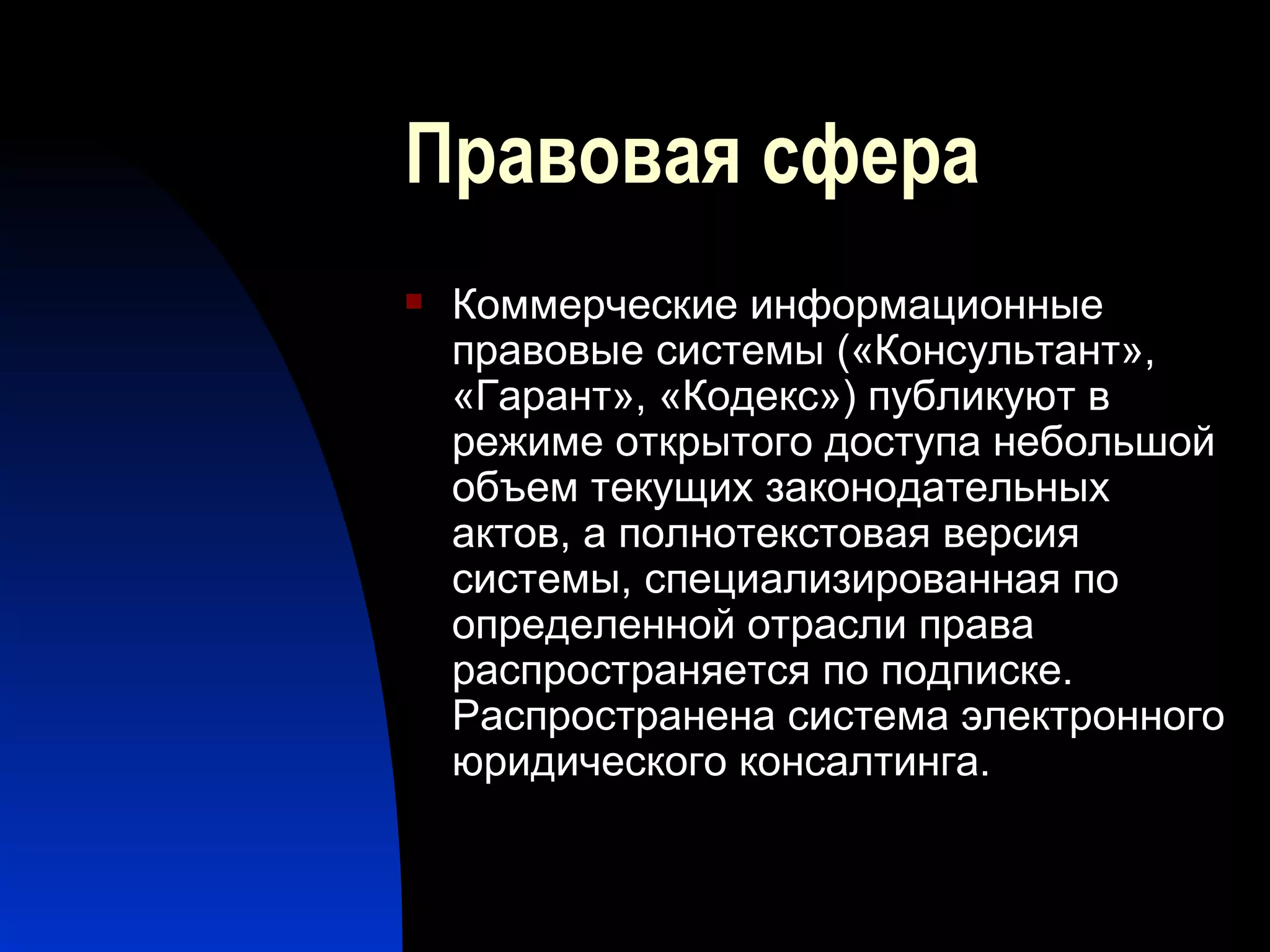 Правовая сфера

Коммерческие информационные правовые системы («Консультант», «Гарант», «Кодекс») публикуют в режиме открытого доступа небольшой объем текущих законодательных актов, а полнотекстовая версия системы, специализированная по определенной отрасли права распространяется по подписке. Распространена система электронного юридического консалтинга.